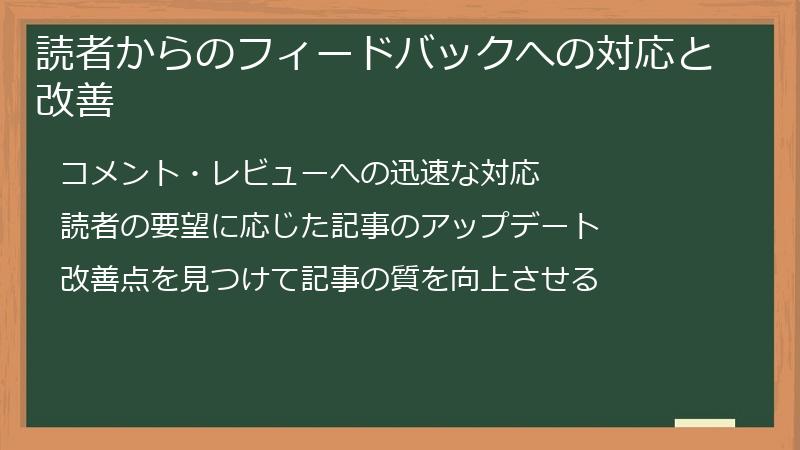 読者からのフィードバックへの対応と改善

コメント・レビューへの迅速な対応

読者の要望に応じた記事のアップデート

改善点を見つけて記事の質を向上させる